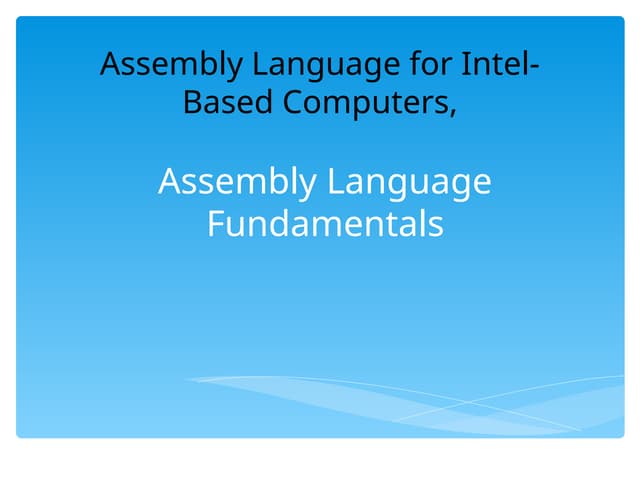 Assembly Language for Intel-Based Computers,

Assembly Language Fundamentals